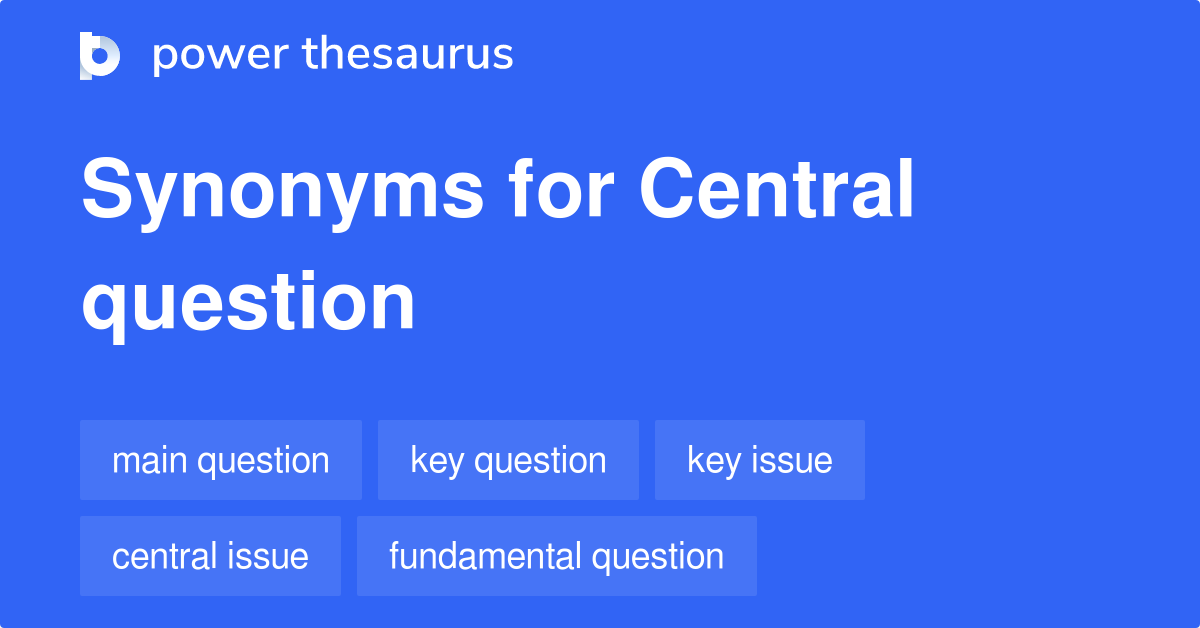 power thesaurus

Synonyms for Central question

main question
key question
key issue
central issue
fundamental question